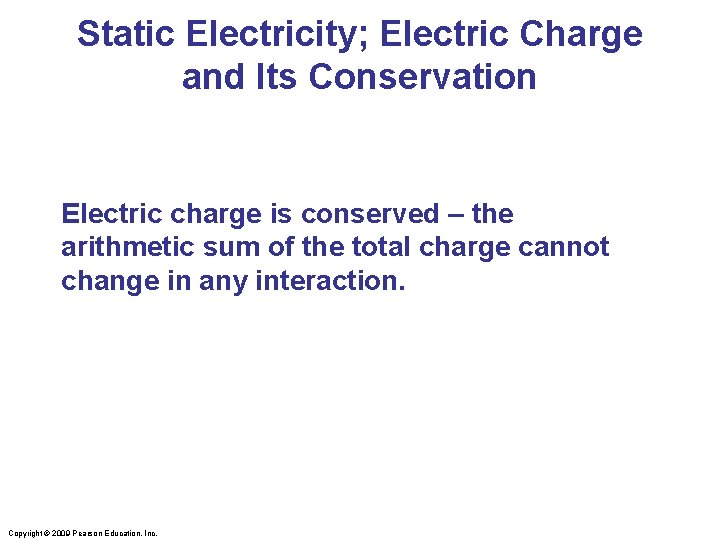 Static Electricity; Electric Charge and Its Conservation

Electric charge is conserved – the arithmetic sum of the total charge cannot change in any interaction.

Copyright © 2009 Pearson Education, Inc.